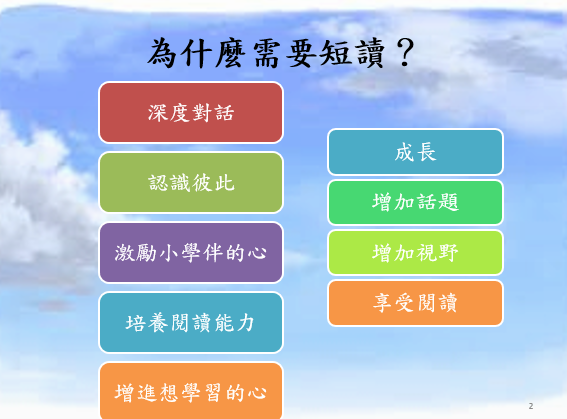 為什麼需要短讀？

深度對話

認識彼此

激勵小學伴的心

培養閱讀能力

增進想學習的心

成長

增加話題

增加視野

享受閱讀

2